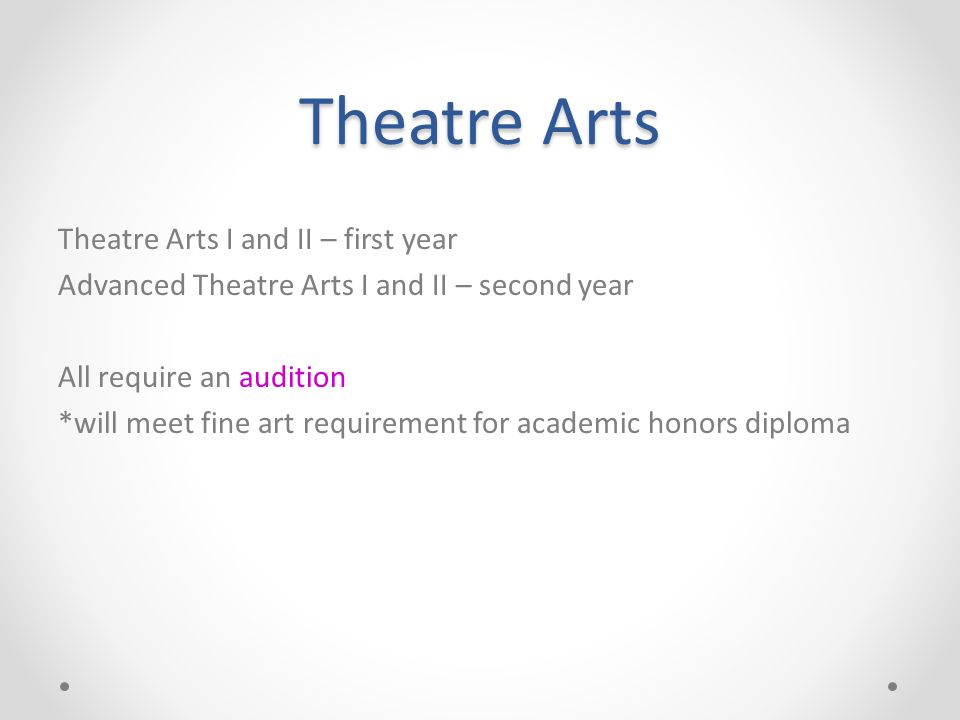 Theatre Arts

Theatre Arts I and II – first year
Advanced Theatre Arts I and II – second year

All require an audition
*will meet fine art requirement for academic honors diploma